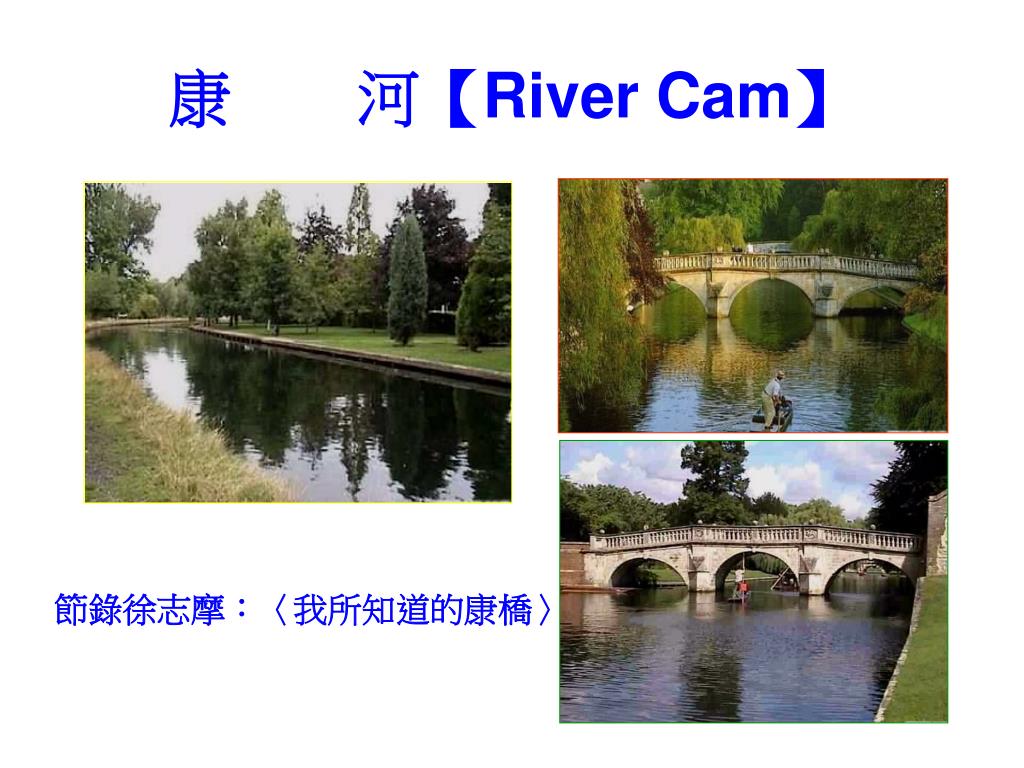 康　河【River Cam】

節錄徐志摩：〈我所知道的康橋〉